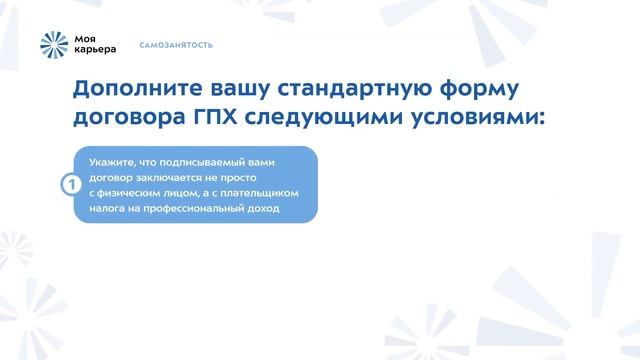 Моя карьера

САМОЗАНЯТОСТЬ

Дополните вашу стандартную форму договора ГПХ следующими условиями:

1

Укажите, что подписываемый вами договор заключается не просто с физическим лицом, а с плательщиком налога на профессиональный доход